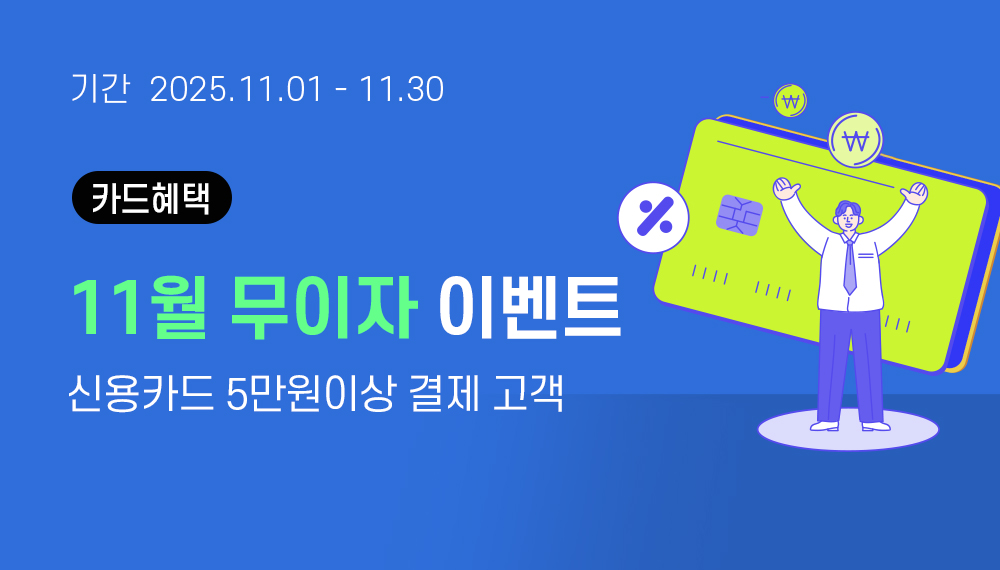 기간 2025.11.01 - 11.30

카드혜택

11월 무이자 이벤트

신용카드 5만원이상 결제 고객

₩

₩

%